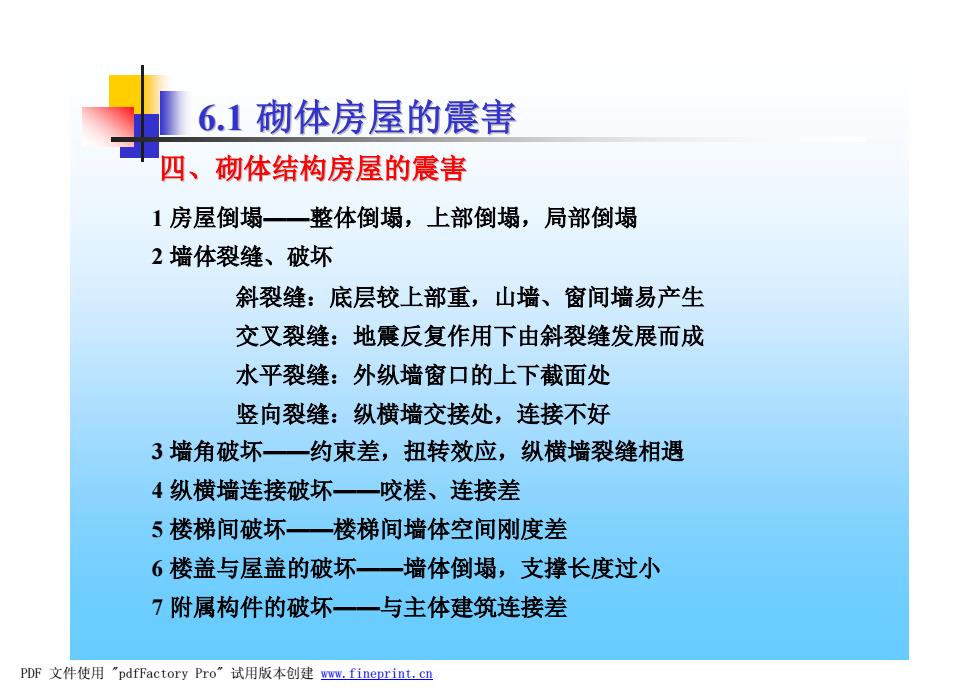 6.1 砌体房屋的震害

四、砌体结构房屋的震害

1 房屋倒塌——整体倒塌，上部倒塌，局部倒塌

2 墙体裂缝、破坏

斜裂缝：底层较上部重，山墙、窗间墙易产生

交叉裂缝：地震反复作用下由斜裂缝发展而成

水平裂缝：外纵墙窗口的上下截面处

竖向裂缝：纵横墙交接处，连接不好

3 墙角破坏——约束差，扭转效应，纵横墙裂缝相遇

4 纵横墙连接破坏——咬槎、连接差

5 楼梯间破坏——楼梯间墙体空间刚度差

6 楼盖与屋盖的破坏——墙体倒塌，支撑长度过小

7 附属构件的破坏——与主体建筑连接差

PDF 文件使用 "pdfFactory Pro" 试用版本创建 www.fineprint.cn